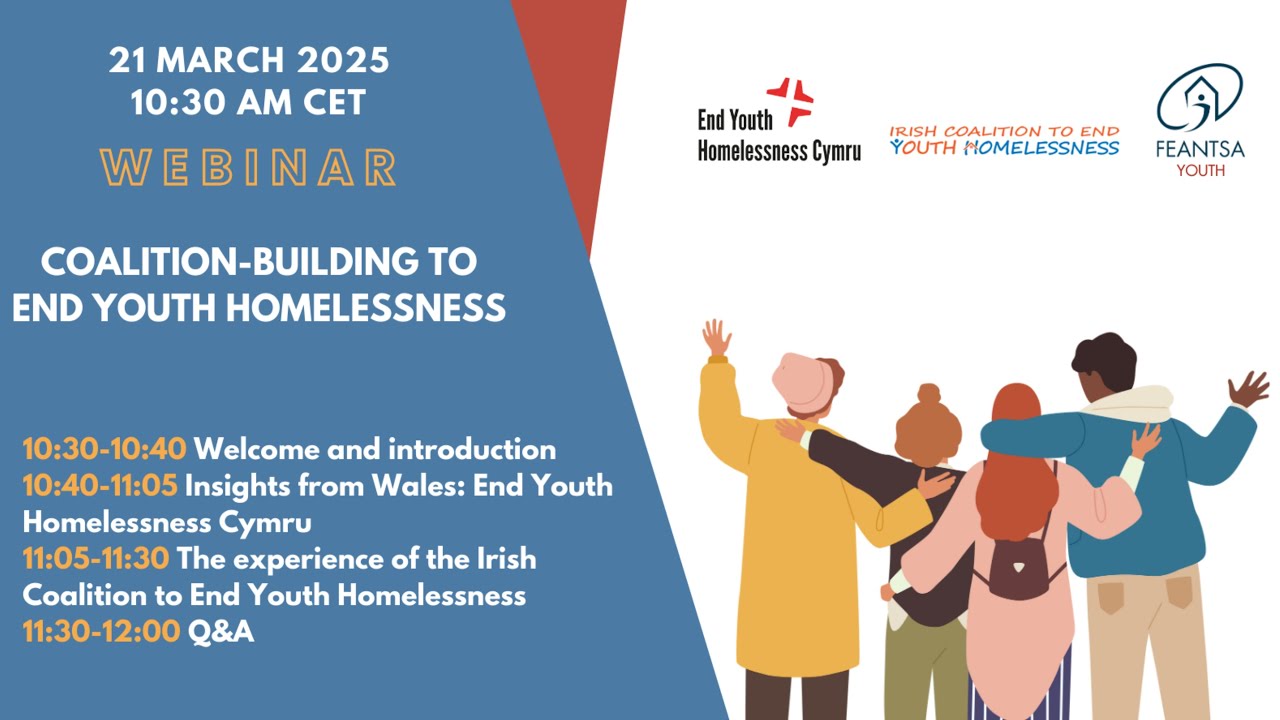 21 MARCH 2025
10:30 AM CET

WEBINAR

COALITION-BUILDING TO END YOUTH HOMELESSNESS

10:30-10:40 Welcome and introduction
10:40-11:05 Insights from Wales: End Youth Homelessness Cymru
11:05-11:30 The experience of the Irish Coalition to End Youth Homelessness
11:30-12:00 Q&A

End Youth Homelessness Cymru

IRISH COALITION TO END YOUTH HOMELESSNESS

FEANTSA YOUTH